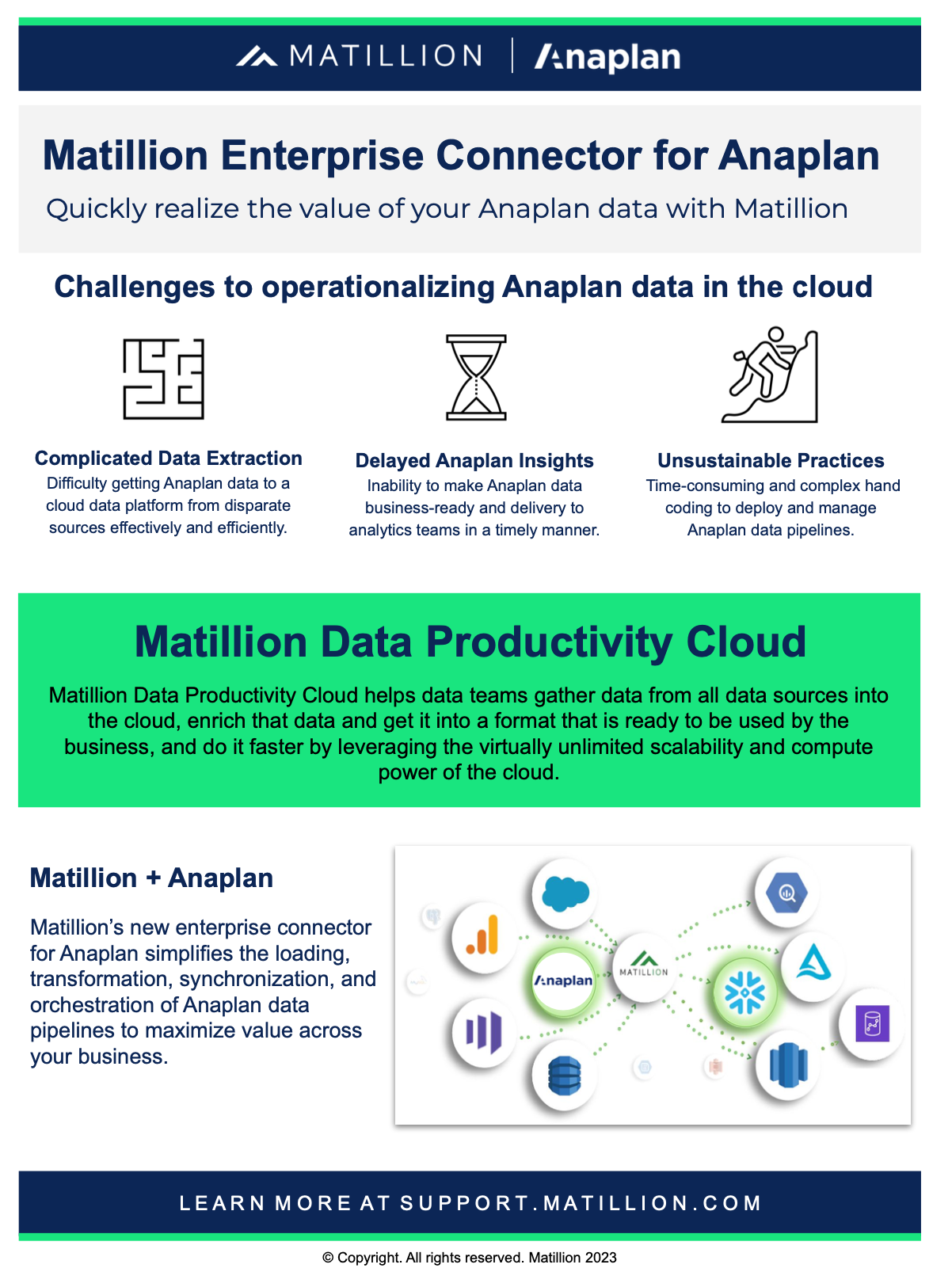 MATILLION | Anaplan

Matillion Enterprise Connector for Anaplan

Quickly realize the value of your Anaplan data with Matillion

Challenges to operationalizing Anaplan data in the cloud

Complicated Data Extraction
Difficulty getting Anaplan data to a cloud data platform from disparate sources effectively and efficiently.

Delayed Anaplan Insights
Inability to make Anaplan data business-ready and delivery to analytics teams in a timely manner.

Unsustainable Practices
Time-consuming and complex hand coding to deploy and manage Anaplan data pipelines.

Matillion Data Productivity Cloud

Matillion Data Productivity Cloud helps data teams gather data from all data sources into the cloud, enrich that data and get it into a format that is ready to be used by the business, and do it faster by leveraging the virtually unlimited scalability and compute power of the cloud.

Matillion + Anaplan

Matillion's new enterprise connector for Anaplan simplifies the loading, transformation, synchronization, and orchestration of Anaplan data pipelines to maximize value across your business.

Anaplan

MATILLION

LEARN MORE AT SUPPORT.MATILLION.COM

© Copyright. All rights reserved. Matillion 2023